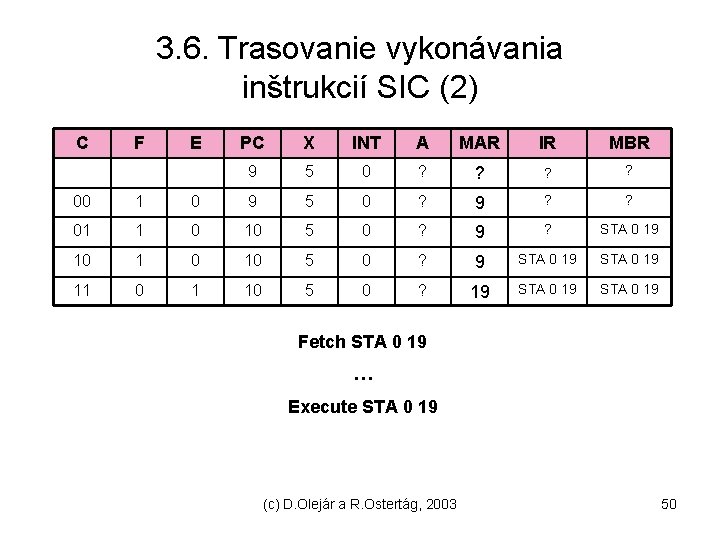 3.6. Trasovanie vykonávania inštrukcií SIC (2)

| C | F | E | PC | X | INT | A | MAR | IR | MBR |
|---|---|---|---|---|---|---|---|---|---|
| | | | 9 | 5 | 0 | ? | ? | ? | ? |
| 00 | 1 | 0 | 9 | 5 | 0 | ? | 9 | ? | ? |
| 01 | 1 | 0 | 10 | 5 | 0 | ? | 9 | ? | STA 0 19 |
| 10 | 1 | 0 | 10 | 5 | 0 | ? | 9 | STA 0 19 | STA 0 19 |
| 11 | 0 | 1 | 10 | 5 | 0 | ? | 19 | STA 0 19 | STA 0 19 |

Fetch STA 0 19

…

Execute STA 0 19

(c) D.Olejár a R.Ostertág, 2003

50